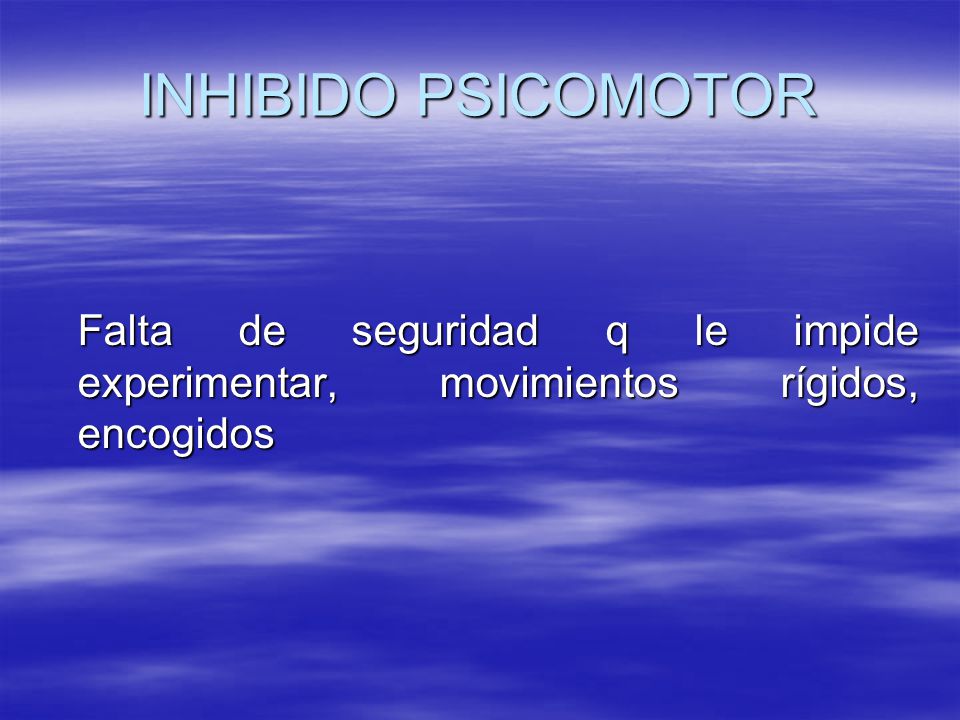 INHIBIDO PSICOMOTOR

Falta de seguridad q le impide experimentar, movimientos rígidos, encogidos